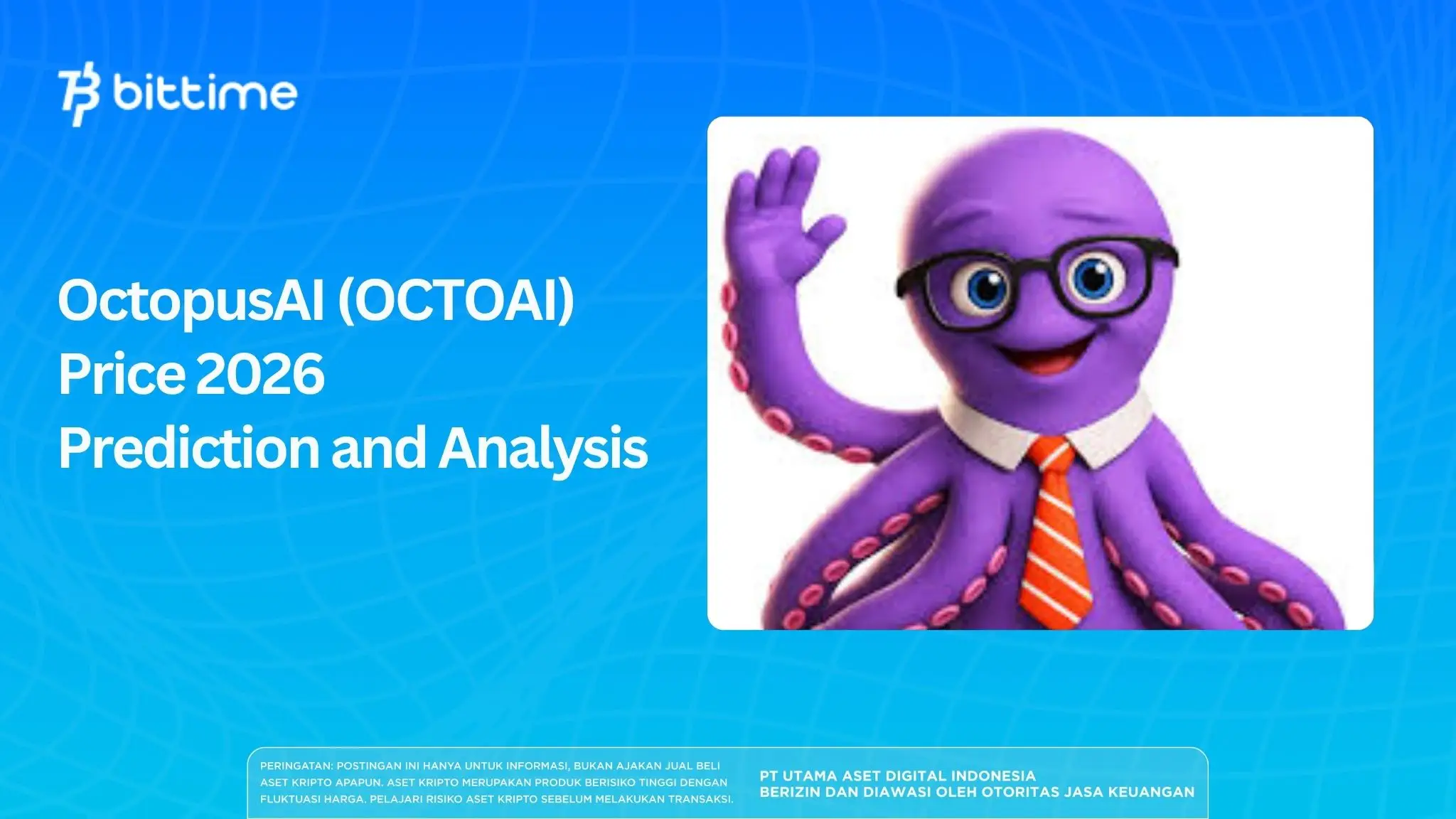 bittime

OctopusAI (OCTOAI) Price 2026 Prediction and Analysis

PERINGATAN: POSTINGAN INI HANYA UNTUK INFORMASI, BUKAN AJAKAN JUAL BELI ASET KRIPTO APAPUN. ASET KRIPTO MERUPAKAN PRODUK BERISIKO TINGGI DENGAN FLUKTUASI HARGA. PELAJARI RISIKO ASET KRIPTO SEBELUM MELAKUKAN TRANSAKSI.

PT UTAMA ASET DIGITAL INDONESIA
BERIZIN DAN DIAWASI OLEH OTORITAS JASA KEUANGAN